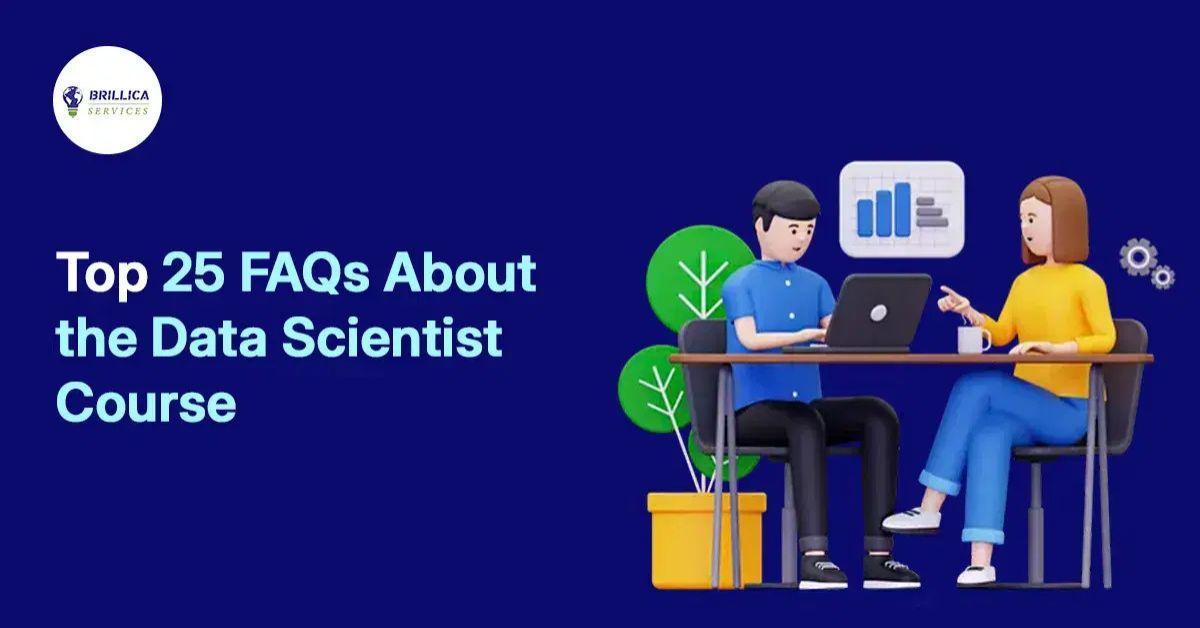 BRILLICA
SERVICES

Top 25 FAQs About the Data Scientist Course